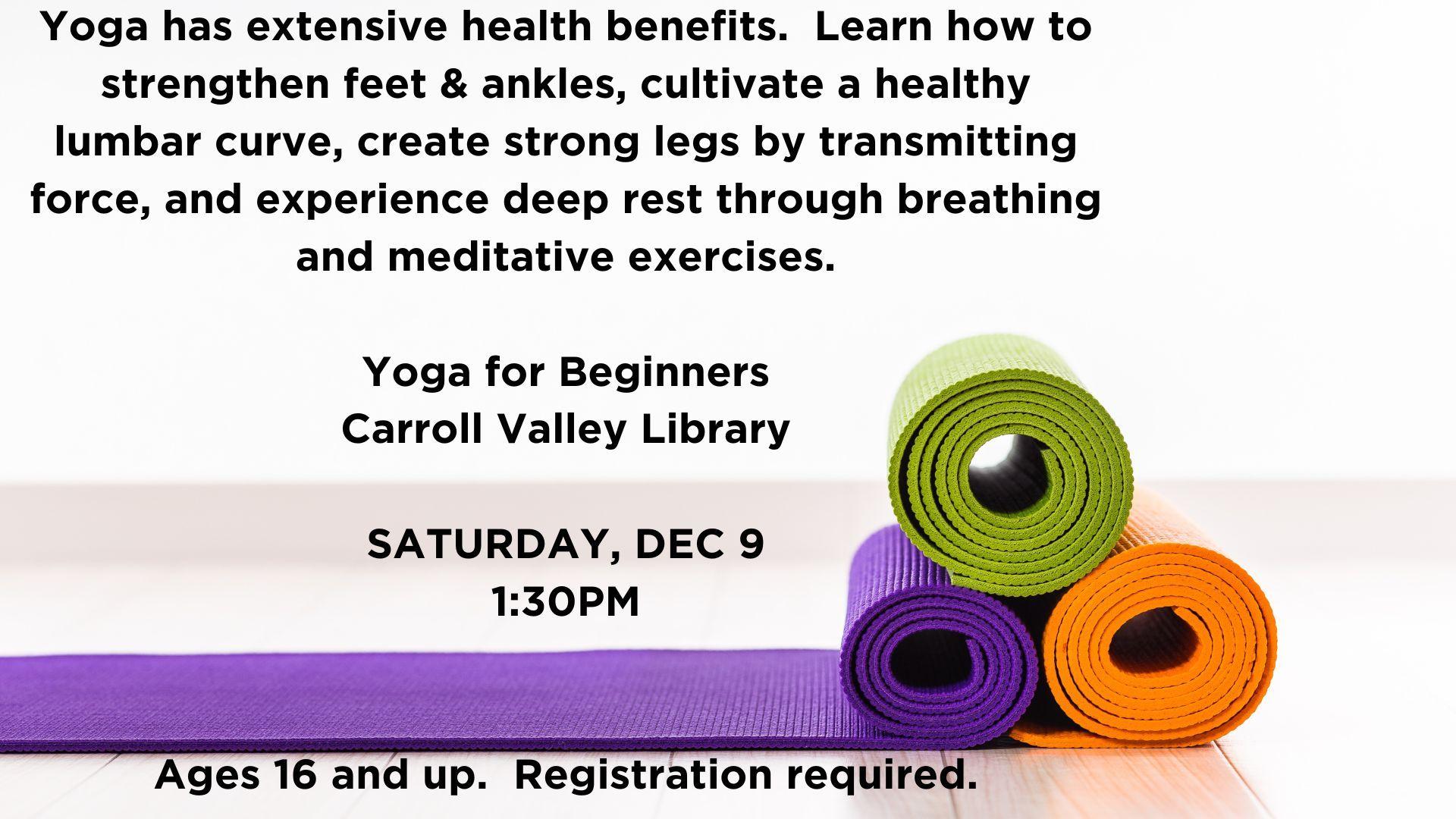 Yoga has extensive health benefits.  Learn how to strengthen feet & ankles, cultivate a healthy lumbar curve, create strong legs by transmitting force, and experience deep rest through breathing and meditative exercises.

Yoga for Beginners
Carroll Valley Library

SATURDAY, DEC 9
1:30PM

Ages 16 and up.  Registration required.